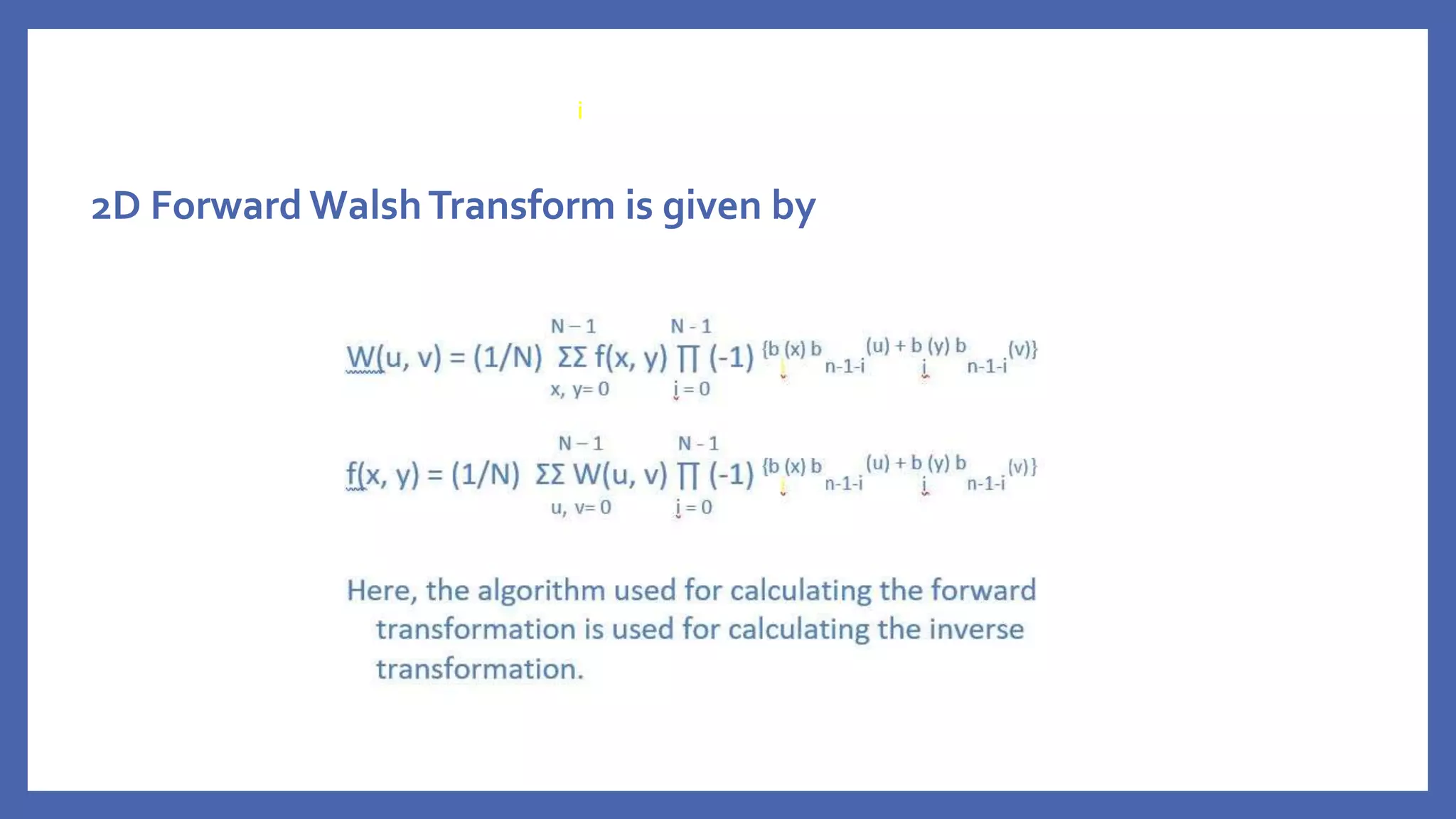 i

2D Forward Walsh Transform is given by

$W(u, v) = (1/N) \sum_{x, y=0}^{N-1}\sum f(x, y) \prod_{i=0}^{N-1} (-1)^{\{b_i(x) b_{n-1-i}(u) + b_i(y) b_{n-1-i}(v)\}}$

$f(x, y) = (1/N) \sum_{u, v=0}^{N-1}\sum W(u, v) \prod_{i=0}^{N-1} (-1)^{\{b_i(x) b_{n-1-i}(u) + b_i(y) b_{n-1-i}(v)\}}$

Here, the algorithm used for calculating the forward transformation is used for calculating the inverse transformation.